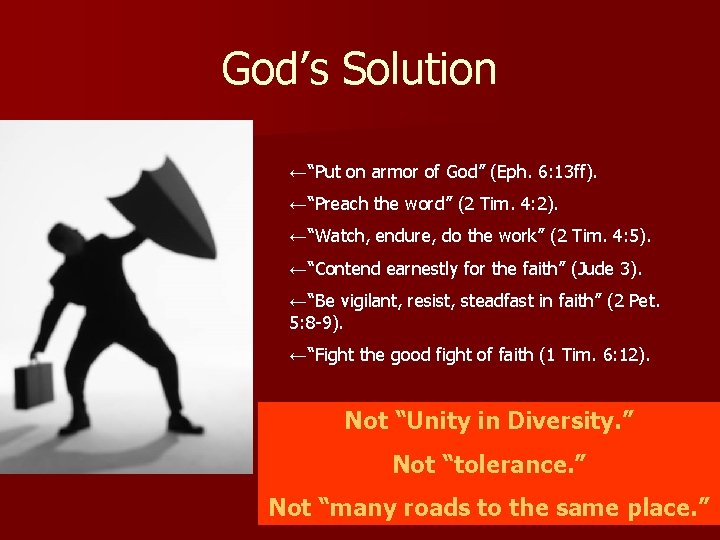 God's Solution

←"Put on armor of God" (Eph. 6:13ff).

←"Preach the word" (2 Tim. 4:2).

←"Watch, endure, do the work" (2 Tim. 4:5).

←"Contend earnestly for the faith" (Jude 3).

←"Be vigilant, resist, steadfast in faith" (2 Pet. 5:8-9).

←"Fight the good fight of faith (1 Tim. 6:12).

Not "Unity in Diversity."

Not "tolerance."

Not "many roads to the same place."